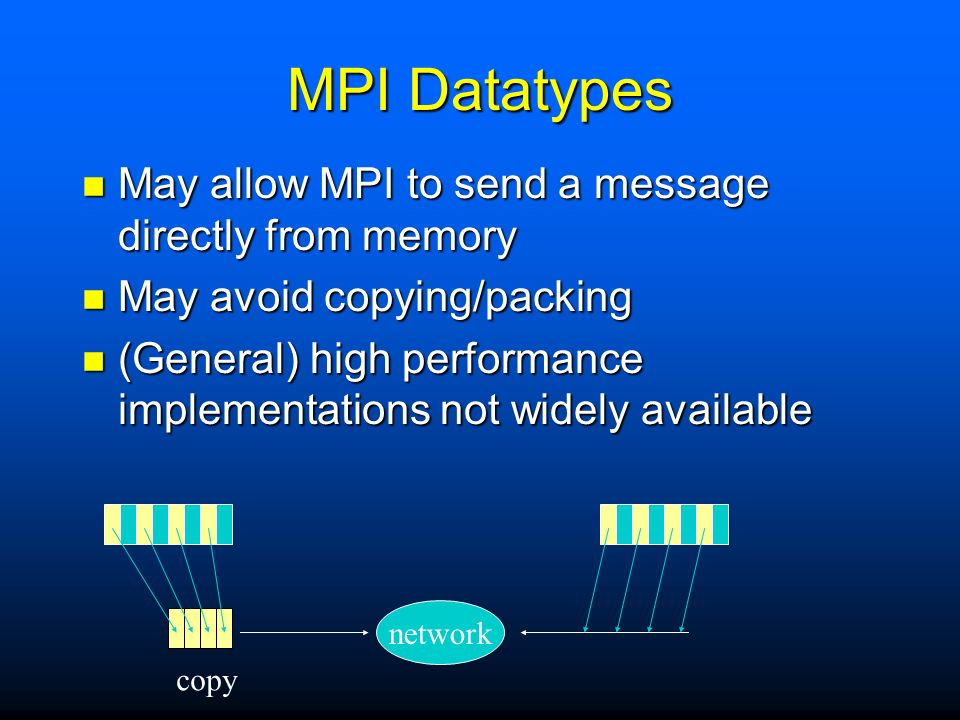 MPI Datatypes

May allow MPI to send a message directly from memory

May avoid copying/packing

(General) high performance implementations not widely available

network

copy